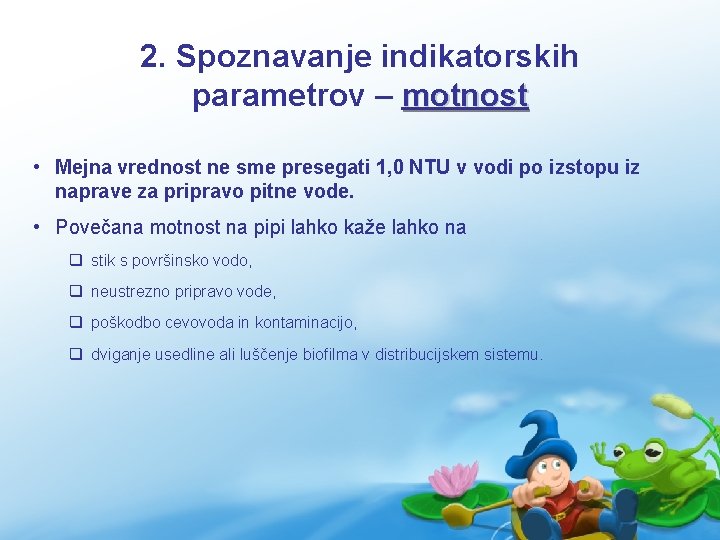 2. Spoznavanje indikatorskih parametrov – motnost

• Mejna vrednost ne sme presegati 1,0 NTU v vodi po izstopu iz naprave za pripravo pitne vode.

• Povečana motnost na pipi lahko kaže lahko na

❑ stik s površinsko vodo,

❑ neustrezno pripravo vode,

❑ poškodbo cevovoda in kontaminacijo,

❑ dviganje usedline ali luščenje biofilma v distribucijskem sistemu.